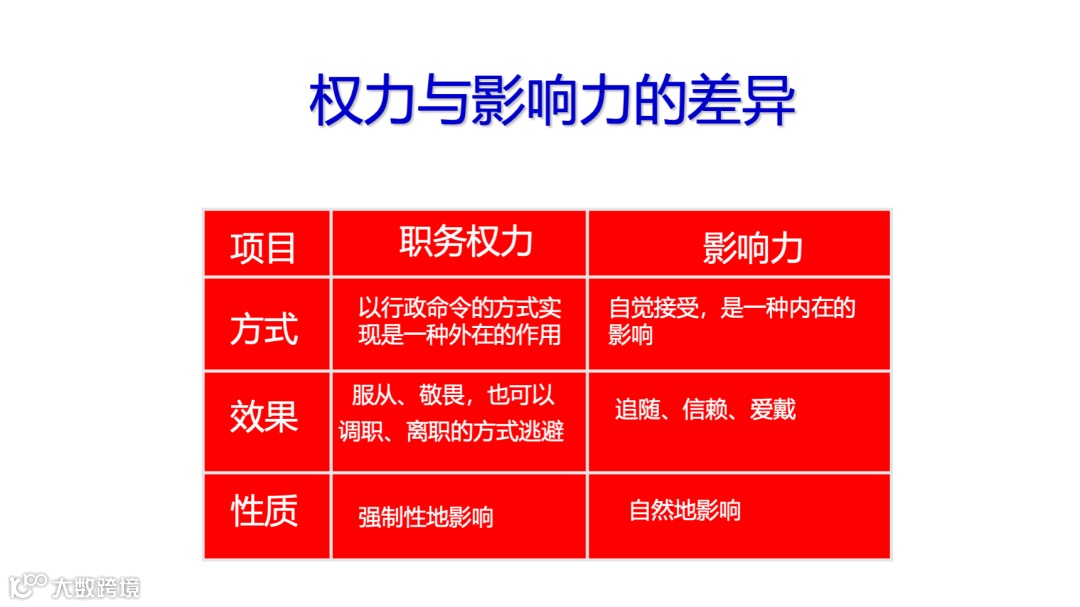 权力与影响力的差异

| 项目 | 职务权力 | 影响力 |
|---|---|---|
| 方式 | 以行政命令的方式实现是一种外在的作用 | 自觉接受，是一种内在的影响 |
| 效果 | 服从、敬畏，也可以调职、离职的方式逃避 | 追随、信赖、爱戴 |
| 性质 | 强制性地影响 | 自然地影响 |

大数跨境